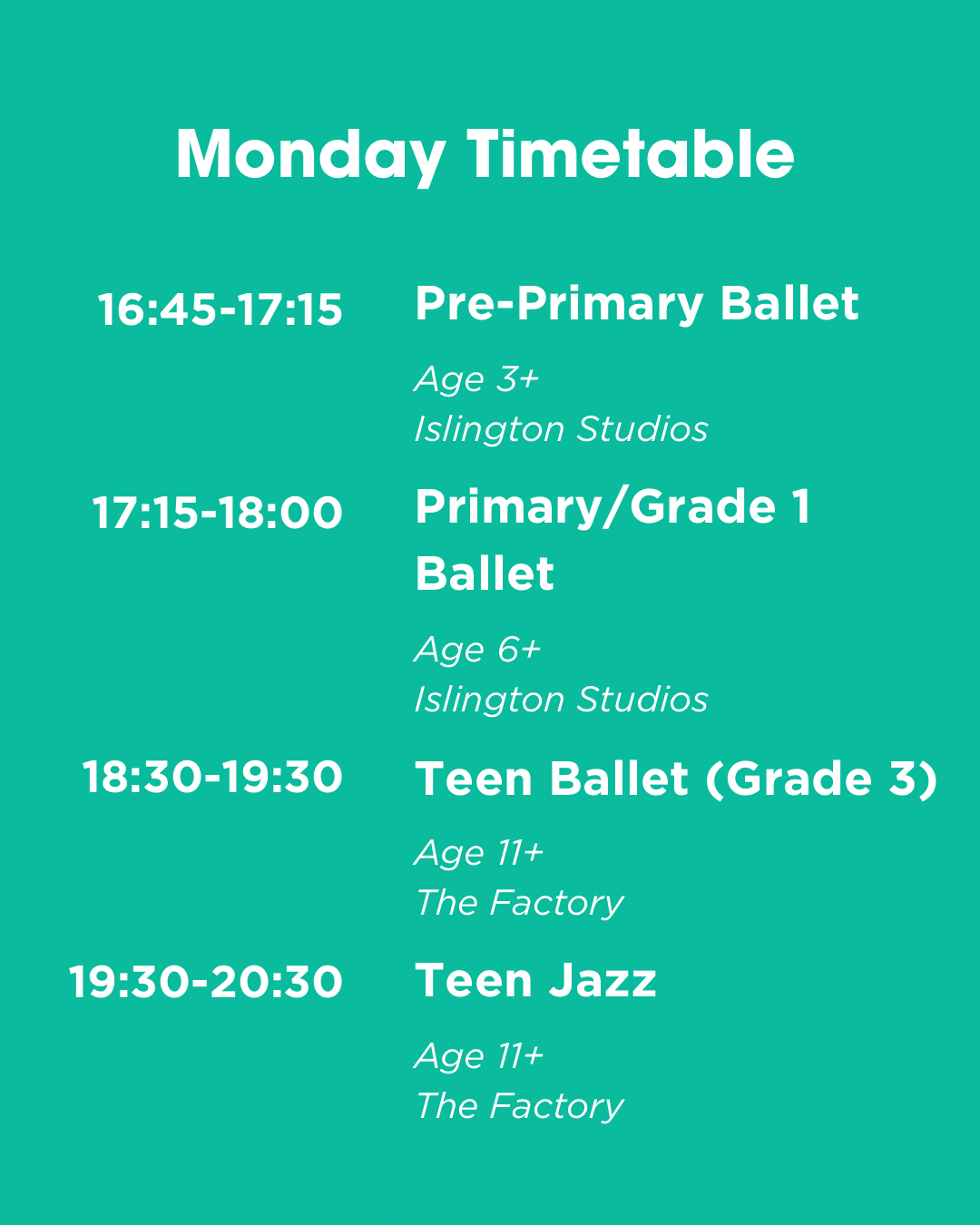 Monday Timetable

16:45-17:15 Pre-Primary Ballet

Age 3+
Islington Studios

17:15-18:00 Primary/Grade 1 Ballet

Age 6+
Islington Studios

18:30-19:30 Teen Ballet (Grade 3)

Age 11+
The Factory

19:30-20:30 Teen Jazz

Age 11+
The Factory